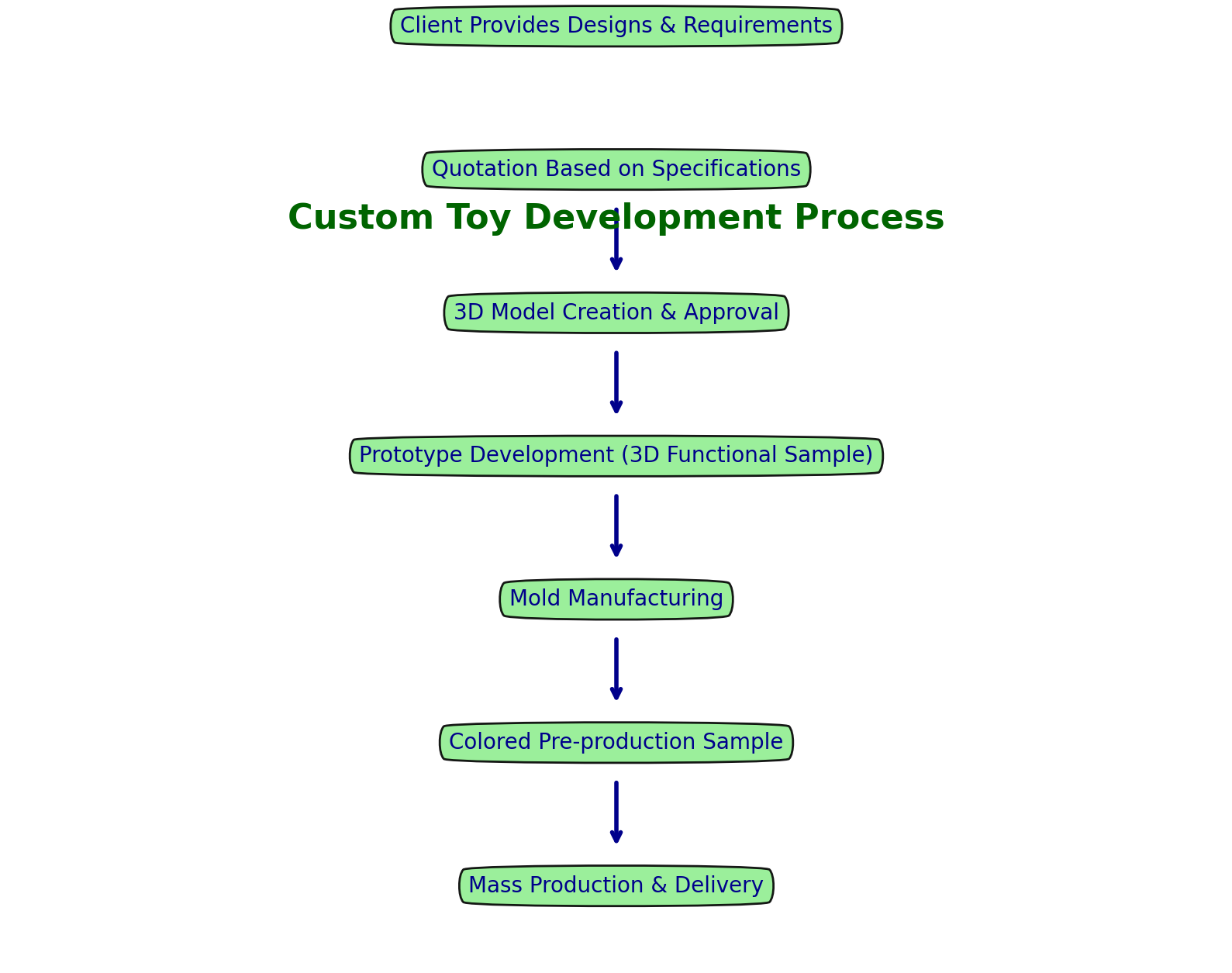 Client Provides Designs & Requirements

Quotation Based on Specifications

Custom Toy Development Process

3D Model Creation & Approval

Prototype Development (3D Functional Sample)

Mold Manufacturing

Colored Pre-production Sample

Mass Production & Delivery